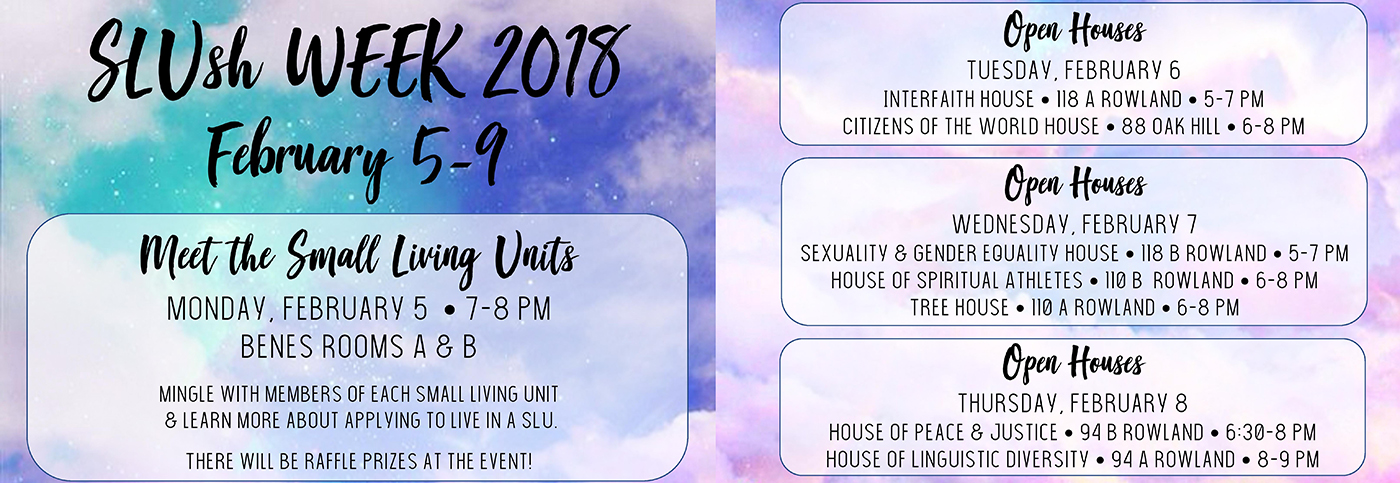 SLUsh WEEK 2018
February 5-9

Meet the Small Living Units
MONDAY, FEBRUARY 5 • 7-8 PM
BENES ROOMS A & B

MINGLE WITH MEMBERS OF EACH SMALL LIVING UNIT & LEARN MORE ABOUT APPLYING TO LIVE IN A SLU.

THERE WILL BE RAFFLE PRIZES AT THE EVENT!

Open Houses
TUESDAY, FEBRUARY 6
INTERFAITH HOUSE • 118 A ROWLAND • 5-7 PM
CITIZENS OF THE WORLD HOUSE • 88 OAK HILL • 6-8 PM

Open Houses
WEDNESDAY, FEBRUARY 7
SEXUALITY & GENDER EQUALITY HOUSE • 118 B ROWLAND • 5-7 PM
HOUSE OF SPIRITUAL ATHLETES • 110 B ROWLAND • 6-8 PM
TREE HOUSE • 110 A ROWLAND • 6-8 PM

Open Houses
THURSDAY, FEBRUARY 8
HOUSE OF PEACE & JUSTICE • 94 B ROWLAND • 6:30-8 PM
HOUSE OF LINGUISTIC DIVERSITY • 94 A ROWLAND • 8-9 PM